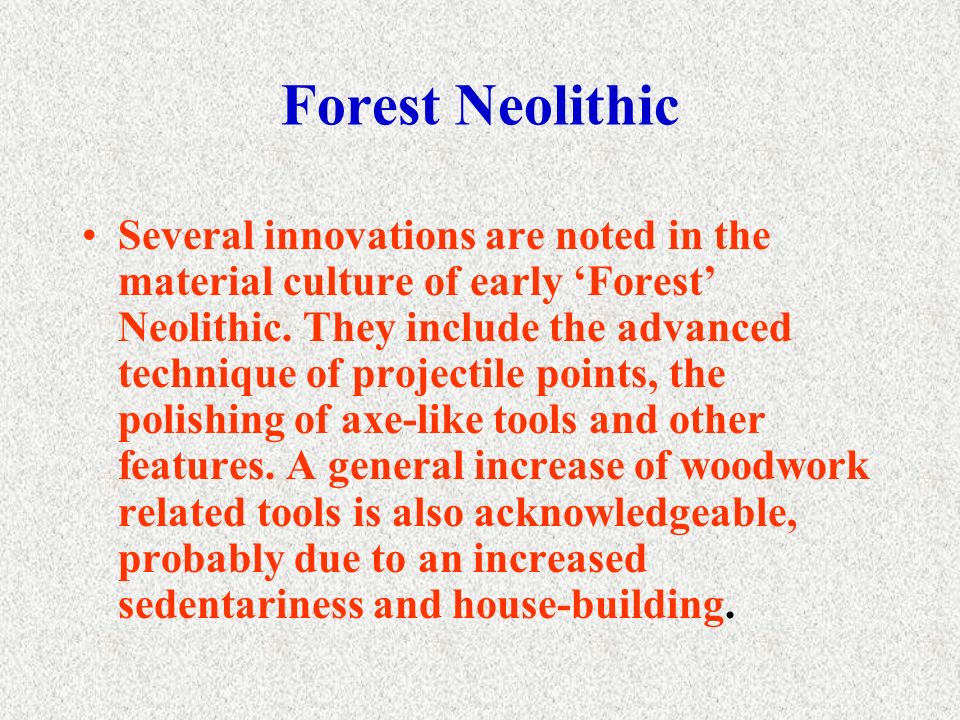 Forest Neolithic

• Several innovations are noted in the material culture of early ‘Forest’ Neolithic. They include the advanced technique of projectile points, the polishing of axe-like tools and other features. A general increase of woodwork related tools is also acknowledgeable, probably due to an increased sedentariness and house-building.